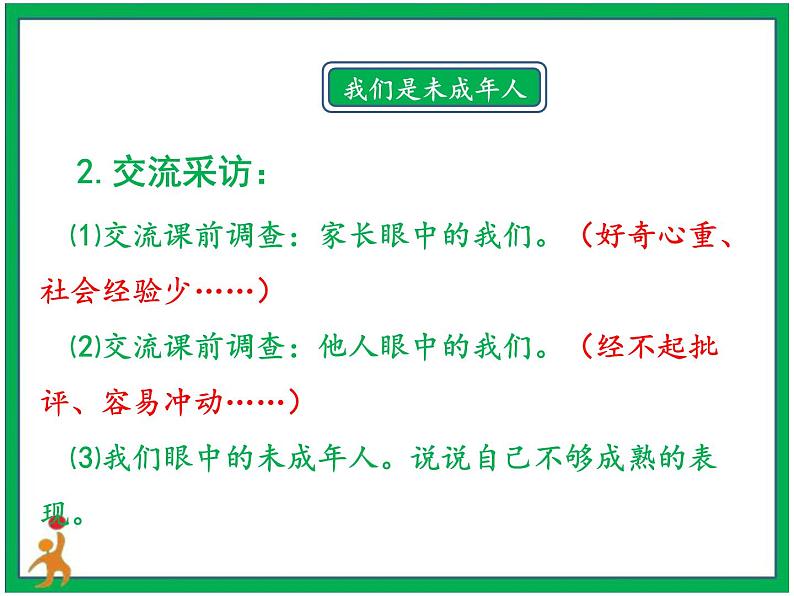 我们是未成年人

2. 交流采访：

(1)交流课前调查：家长眼中的我们。（好奇心重、社会经验少……）

(2)交流课前调查：他人眼中的我们。（经不起批评、容易冲动……）

(3)我们眼中的未成年人。说说自己不够成熟的表现。